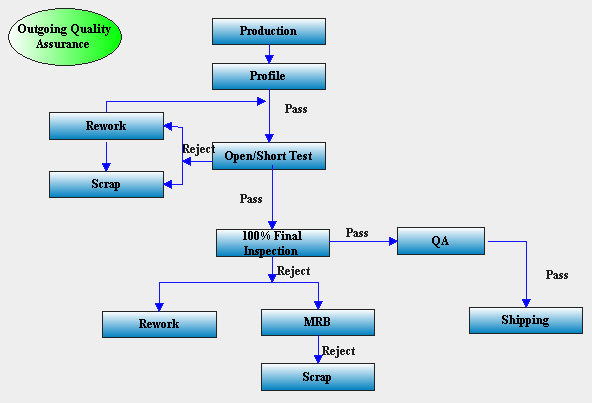 Outgoing Quality Assurance

Production

Profile

Pass

Rework

Reject

Open/Short Test

Scrap

Pass

100% Final Inspection

Pass

QA

Reject

Pass

Rework

MRB

Shipping

Reject

Scrap